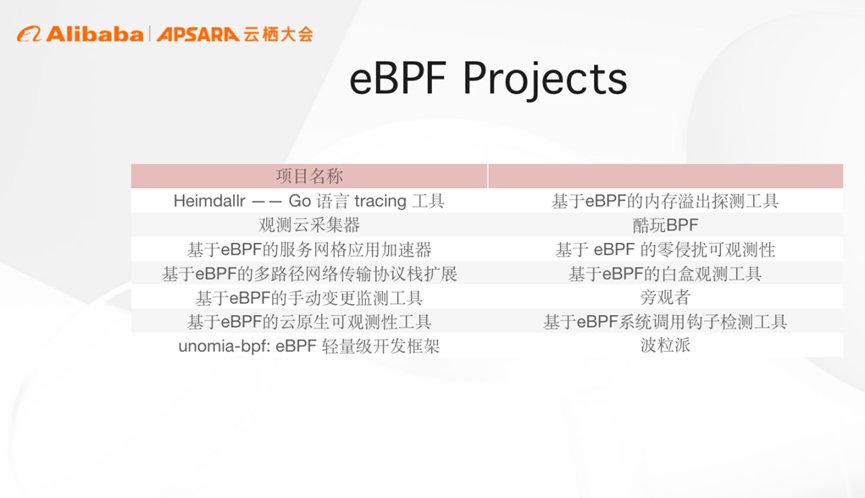 Alibaba | APSARA 云栖大会

eBPF Projects

| 项目名称 | |
|---|---|
| Heimdallr —— Go 语言 tracing 工具 | 基于eBPF的内存溢出探测工具 |
| 观测云采集器 | 酷玩BPF |
| 基于eBPF的服务网格应用加速器 | 基于 eBPF 的零侵扰可观测性 |
| 基于eBPF的多路径网络传输协议栈扩展 | 基于eBPF的白盒观测工具 |
| 基于eBPF的手动变更监测工具 | 旁观者 |
| 基于eBPF的云原生可观测性工具 | 基于eBPF系统调用钩子检测工具 |
| unomia-bpf: eBPF 轻量级开发框架 | 波粒派 |